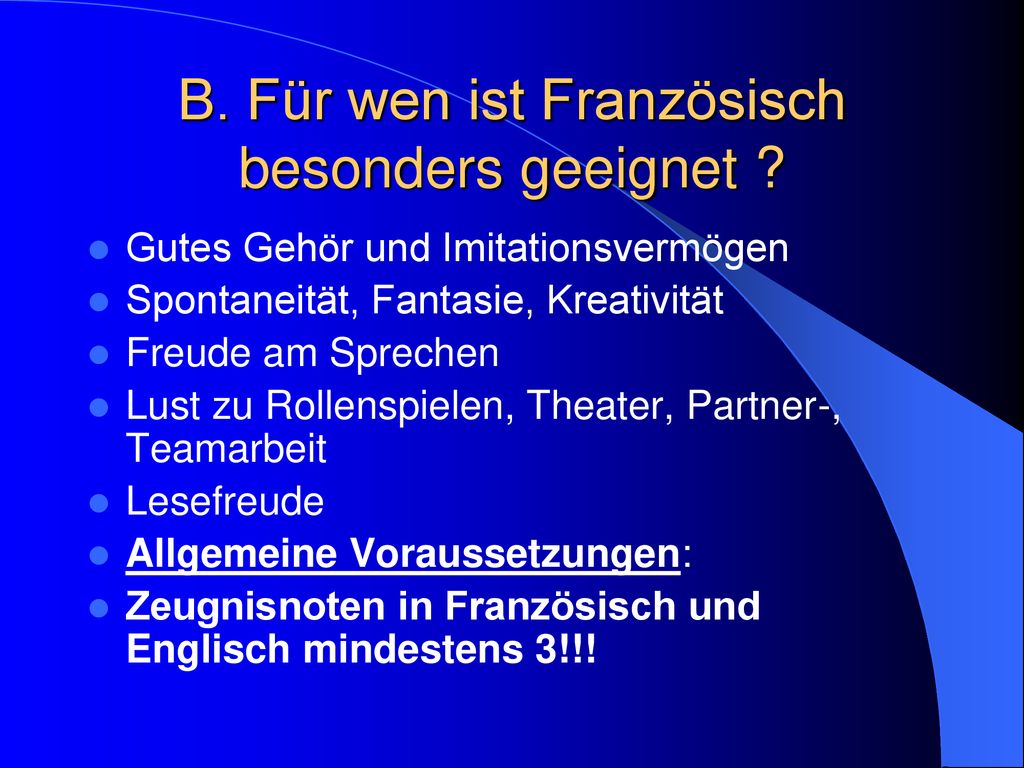 B. Für wen ist Französisch besonders geeignet ?

- Gutes Gehör und Imitationsvermögen
- Spontaneität, Fantasie, Kreativität
- Freude am Sprechen
- Lust zu Rollenspielen, Theater, Partner-, Teamarbeit
- Lesefreude
- Allgemeine Voraussetzungen:
- Zeugnisnoten in Französisch und Englisch mindestens 3!!!